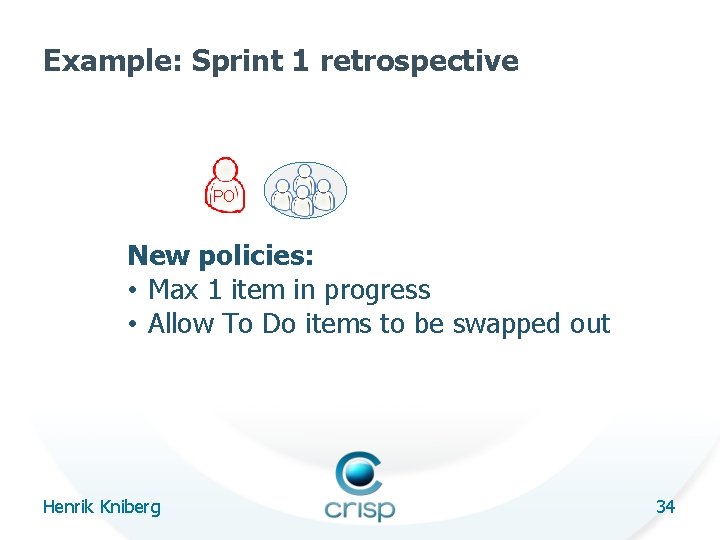 Example: Sprint 1 retrospective

PO

New policies:
• Max 1 item in progress
• Allow To Do items to be swapped out

Henrik Kniberg

crisp

34